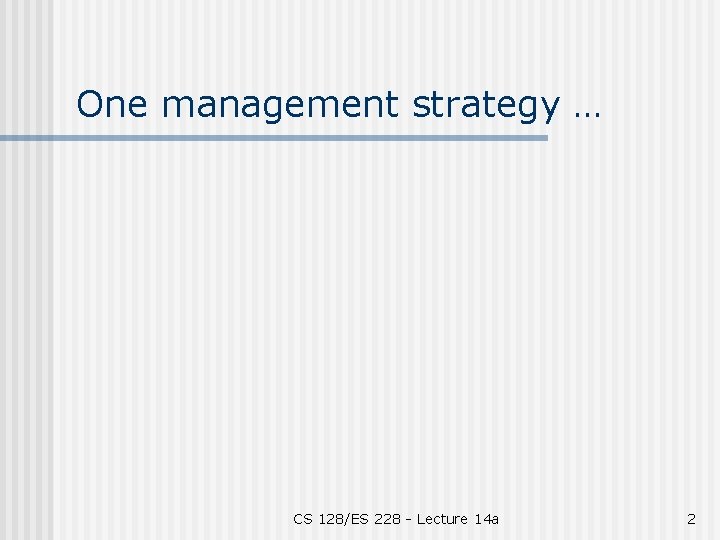 One management strategy …

CS 128/ES 228 - Lecture 14a

2